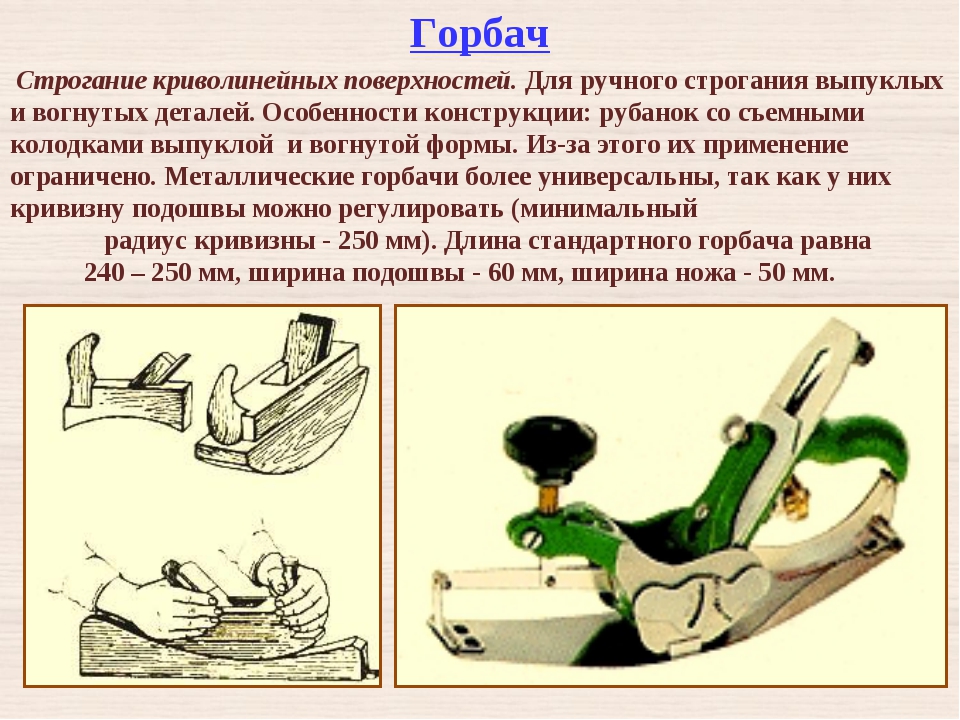 Горбач

Строгание криволинейных поверхностей. Для ручного строгания выпуклых и вогнутых деталей. Особенности конструкции: рубанок со съемными колодками выпуклой и вогнутой формы. Из-за этого их применение ограничено. Металлические горбачи более универсальны, так как у них кривизну подошвы можно регулировать (минимальный радиус кривизны - 250 мм). Длина стандартного горбача равна 240 – 250 мм, ширина подошвы - 60 мм, ширина ножа - 50 мм.